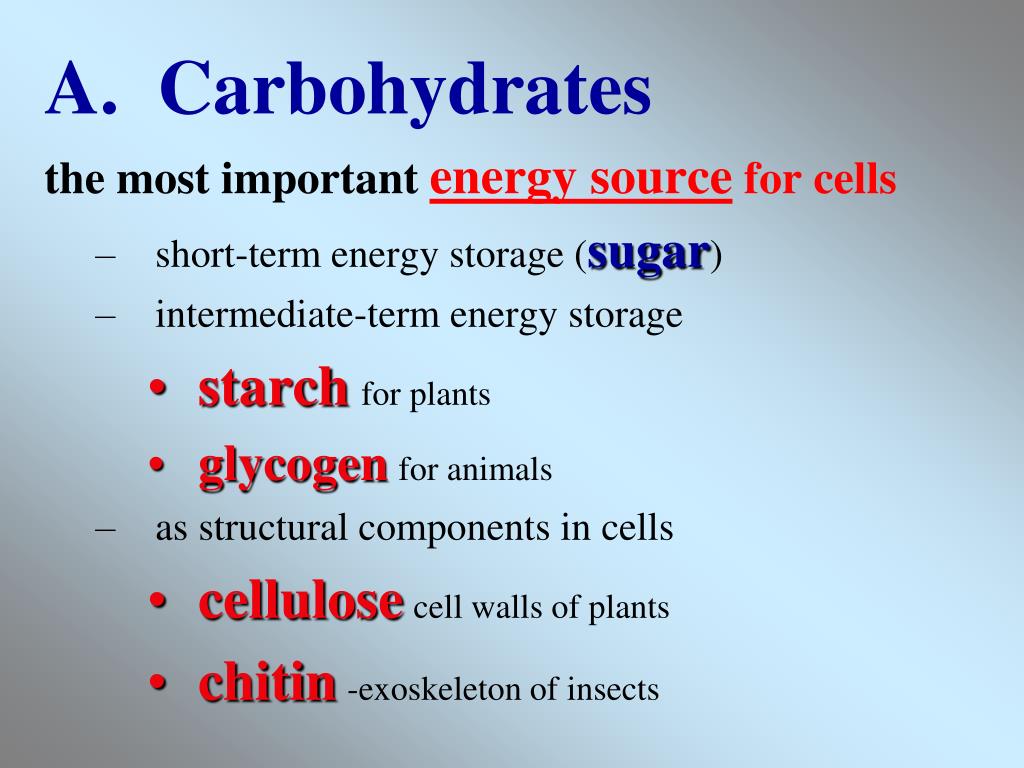 A. Carbohydrates

the most important energy source for cells

– short-term energy storage (sugar)
– intermediate-term energy storage
• starch for plants
• glycogen for animals
– as structural components in cells
• cellulose cell walls of plants
• chitin -exoskeleton of insects